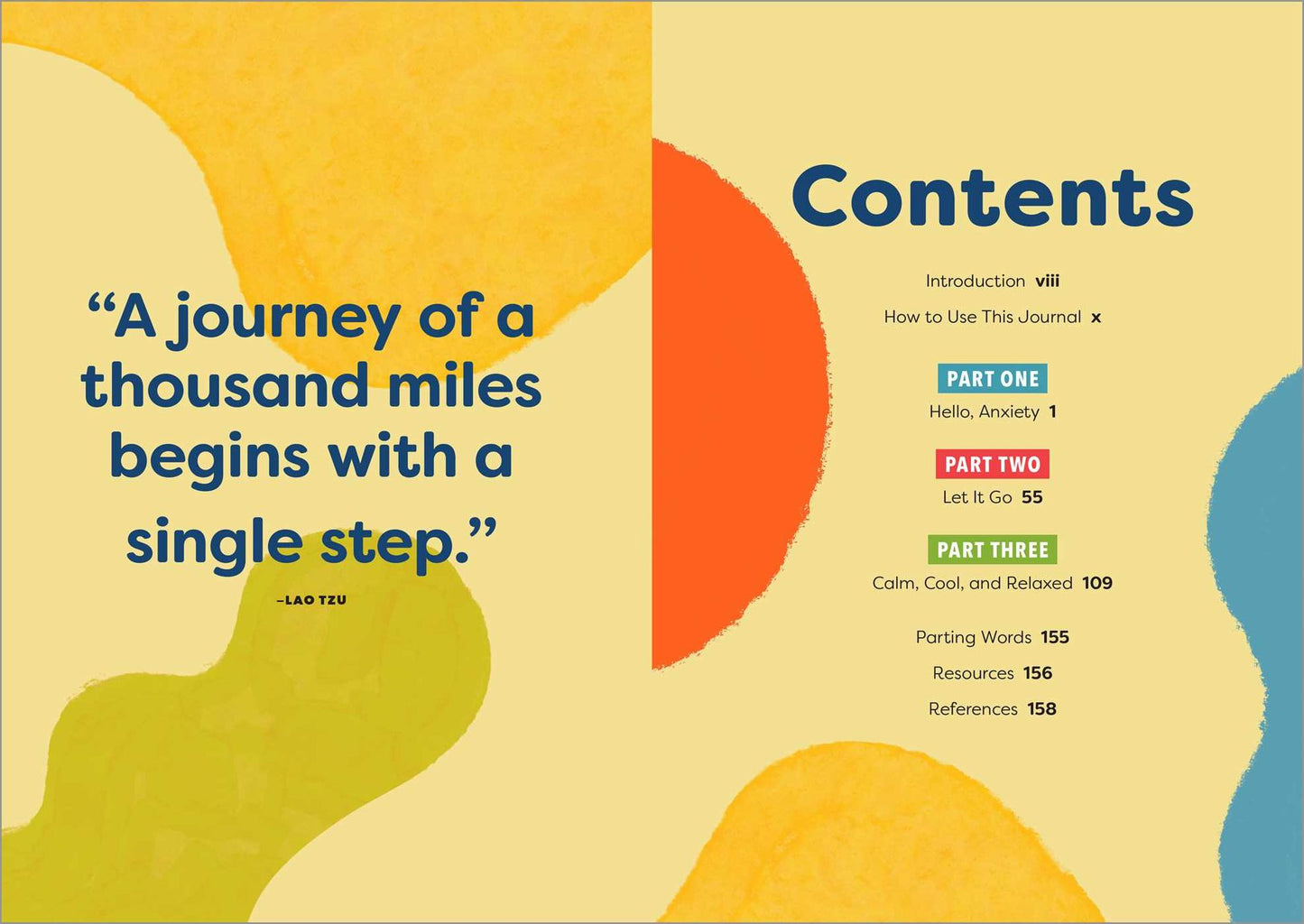 "A journey of a thousand miles begins with a single step."

-LAO TZU

Contents

Introduction viii

How to Use This Journal x

PART ONE
Hello, Anxiety 1

PART TWO
Let It Go 55

PART THREE
Calm, Cool, and Relaxed 109

Parting Words 155

Resources 156

References 158